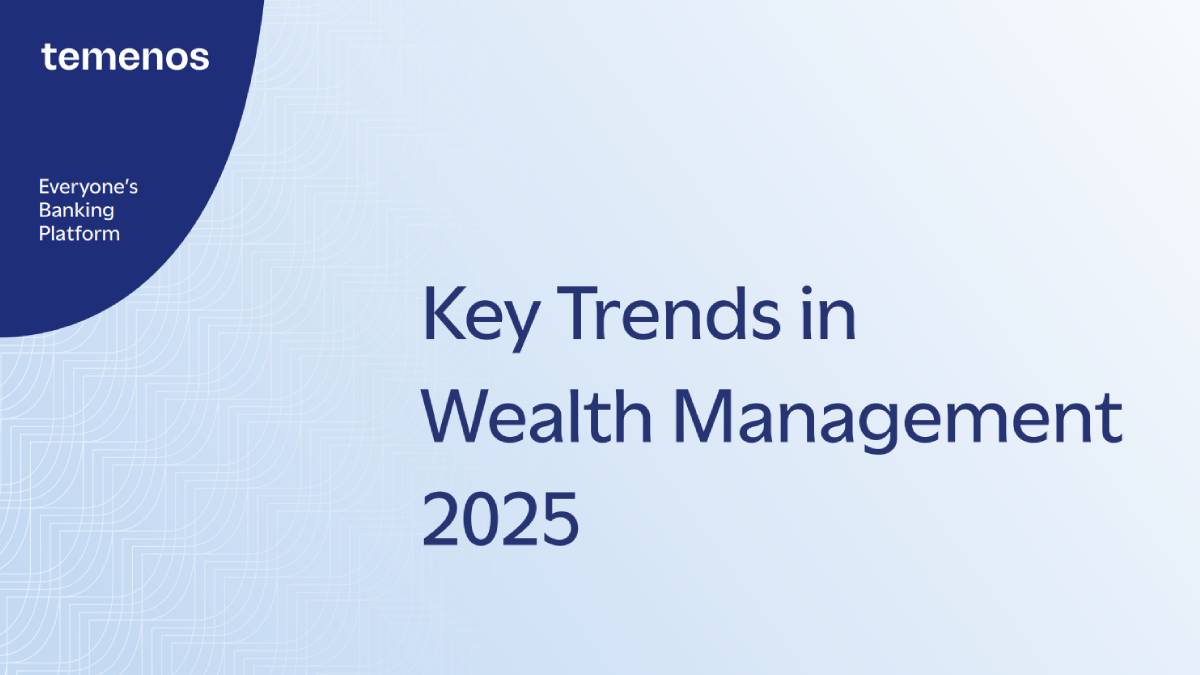 temenos

Everyone's Banking Platform

Key Trends in Wealth Management 2025